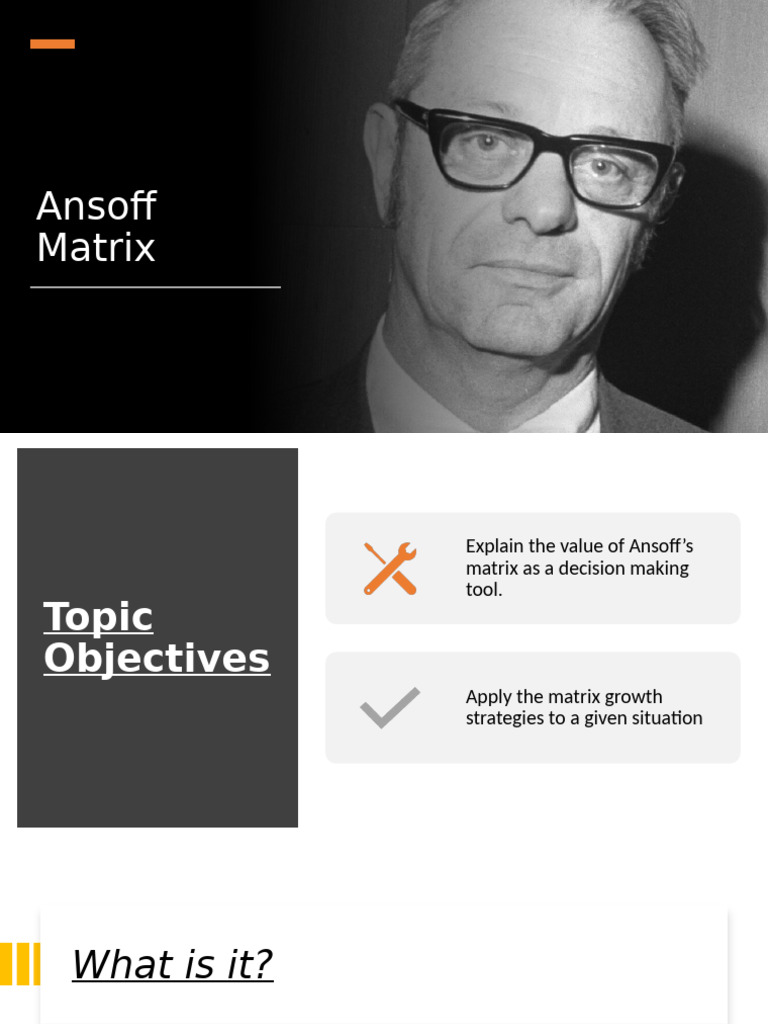 Ansoff Matrix

Topic Objectives

Explain the value of Ansoff's matrix as a decision making tool.

Apply the matrix growth strategies to a given situation

What is it?